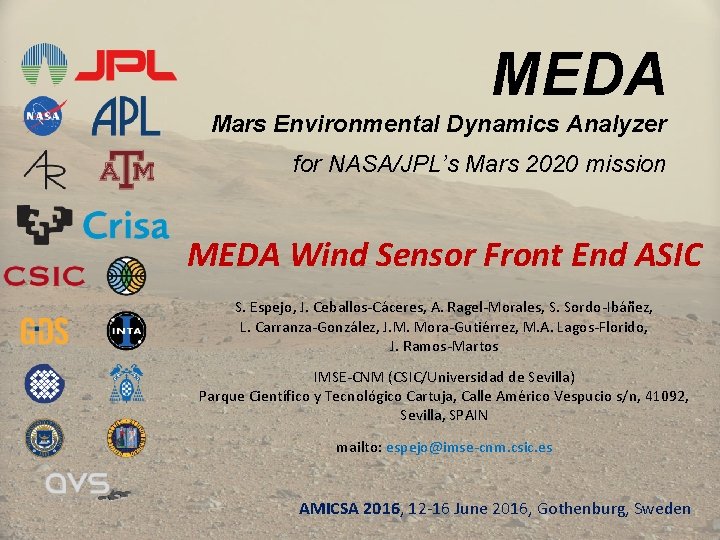 JPL
NASA
APL
AR
ATM
Crisa
CSIC
GDS
INTA
AVS

MEDA

Mars Environmental Dynamics Analyzer

for NASA/JPL's Mars 2020 mission

MEDA Wind Sensor Front End ASIC

S. Espejo, J. Ceballos-Cáceres, A. Ragel-Morales, S. Sordo-Ibáñez, L. Carranza-González, J.M. Mora-Gutiérrez, M.A. Lagos-Florido, J. Ramos-Martos

IMSE-CNM (CSIC/Universidad de Sevilla)
Parque Científico y Tecnológico Cartuja, Calle Américo Vespucio s/n, 41092, Sevilla, SPAIN

mailto: espejo@imse-cnm.csic.es

AMICSA 2016, 12-16 June 2016, Gothenburg, Sweden